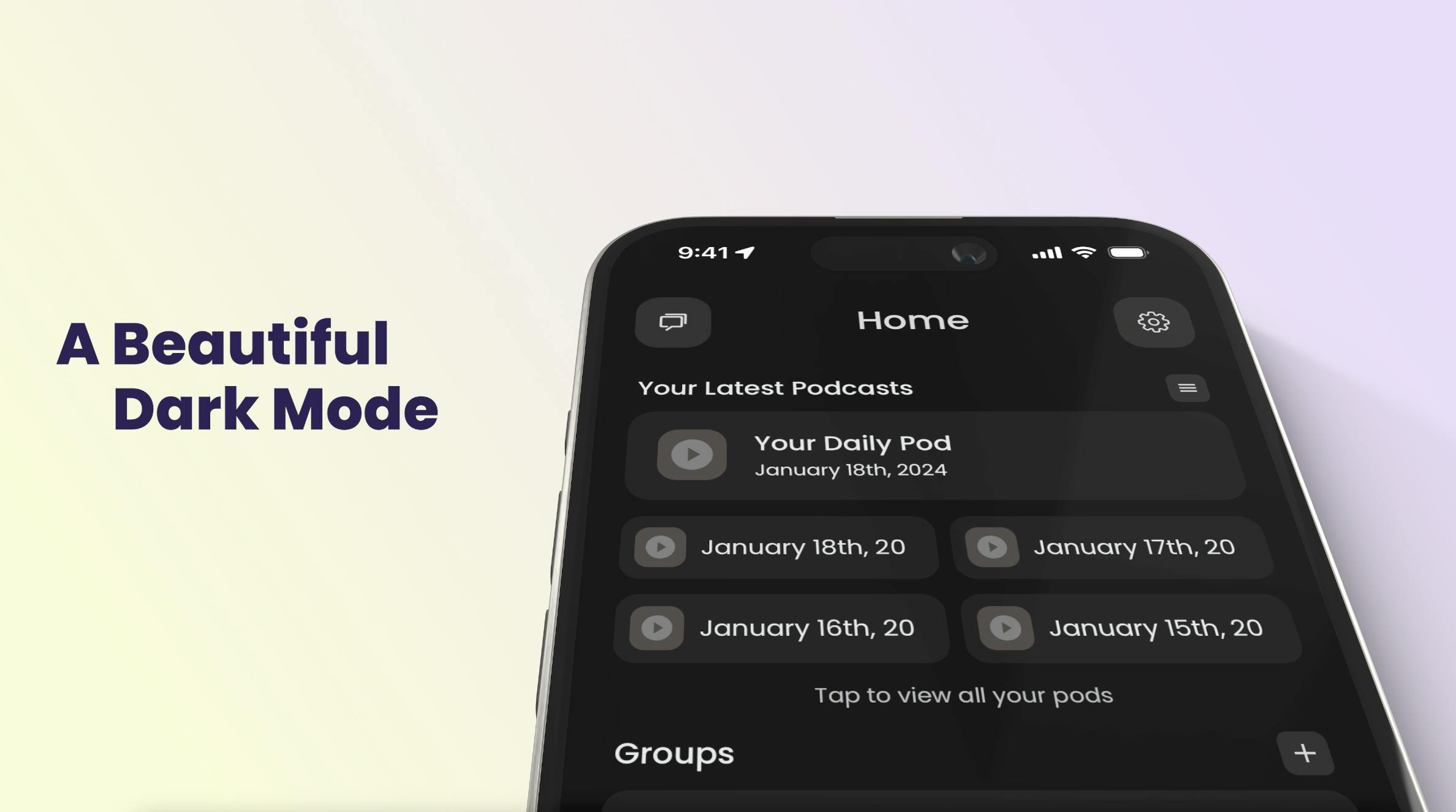 A Beautiful
Dark Mode

9:41

Home

Your Latest Podcasts

Your Daily Pod
January 18th, 2024

January 18th, 20

January 17th, 20

January 16th, 20

January 15th, 20

Tap to view all your pods

Groups

+